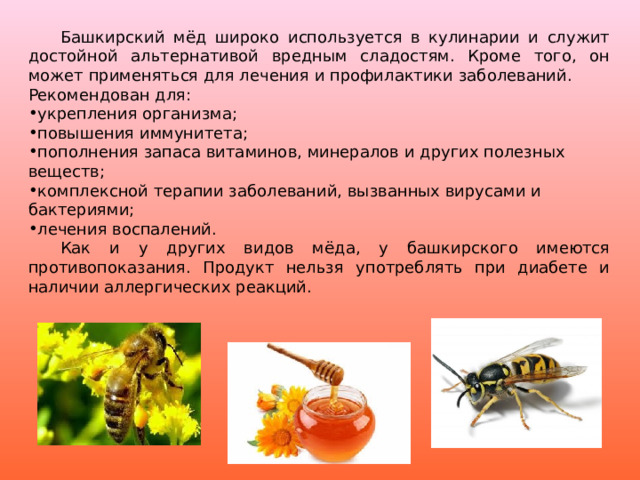 Башкирский мёд широко используется в кулинарии и служит достойной альтернативой вредным сладостям. Кроме того, он может применяться для лечения и профилактики заболеваний. Рекомендован для:

• укрепления организма;
• повышения иммунитета;
• пополнения запаса витаминов, минералов и других полезных веществ;
• комплексной терапии заболеваний, вызванных вирусами и бактериями;
• лечения воспалений.

Как и у других видов мёда, у башкирского имеются противопоказания. Продукт нельзя употреблять при диабете и наличии аллергических реакций.